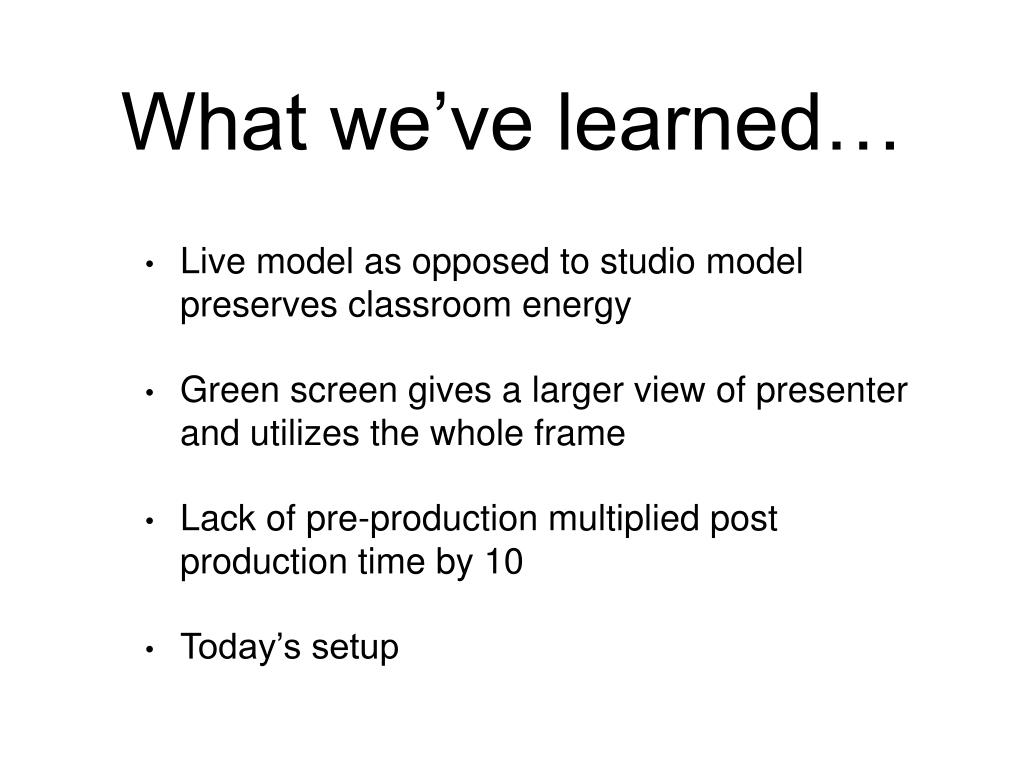 What we’ve learned…

• Live model as opposed to studio model preserves classroom energy

• Green screen gives a larger view of presenter and utilizes the whole frame

• Lack of pre-production multiplied post production time by 10

• Today’s setup